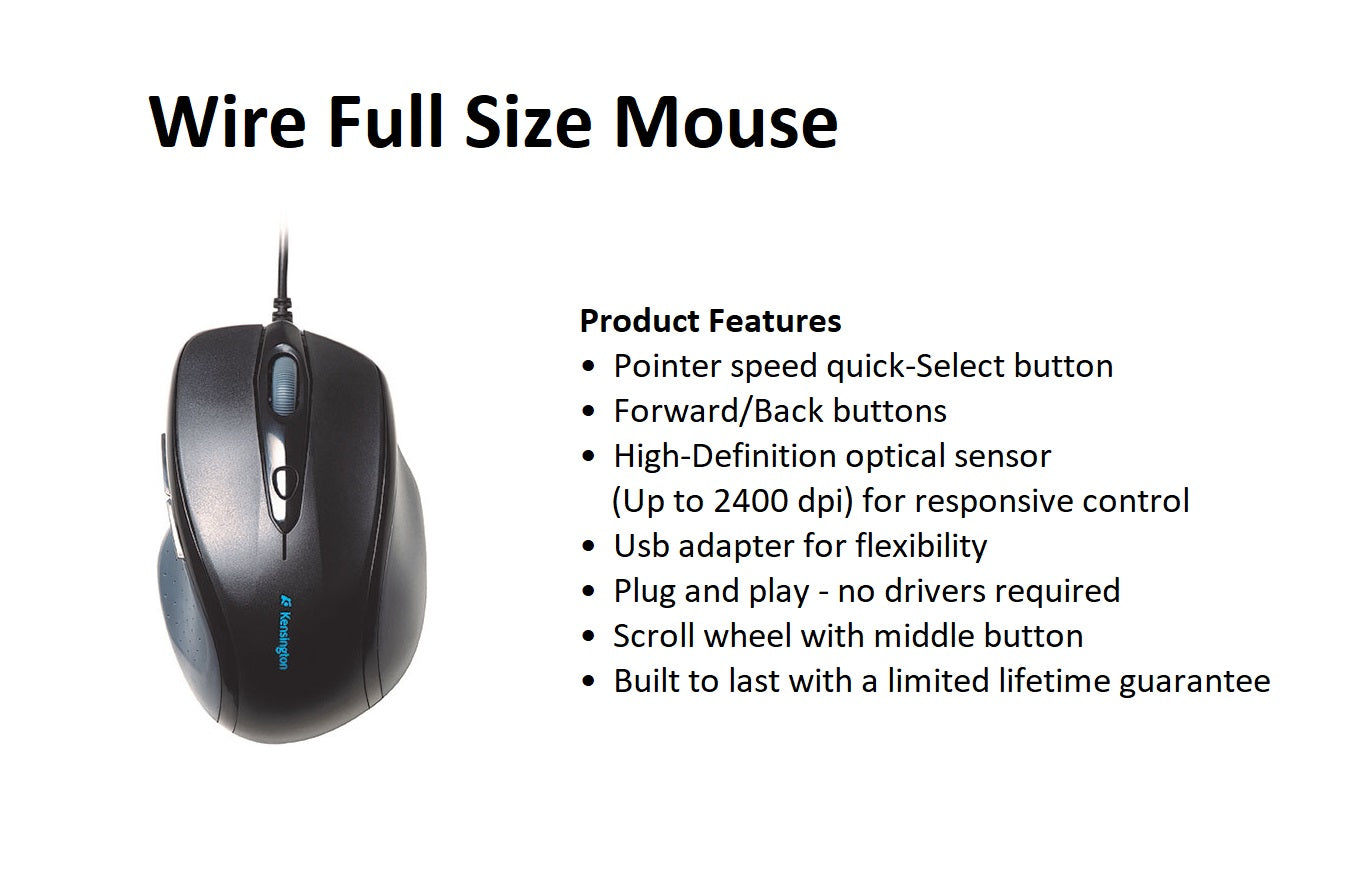 Wire Full Size Mouse

Kensington

Product Features
• Pointer speed quick-Select button
• Forward/Back buttons
• High-Definition optical sensor (Up to 2400 dpi) for responsive control
• Usb adapter for flexibility
• Plug and play - no drivers required
• Scroll wheel with middle button
• Built to last with a limited lifetime guarantee